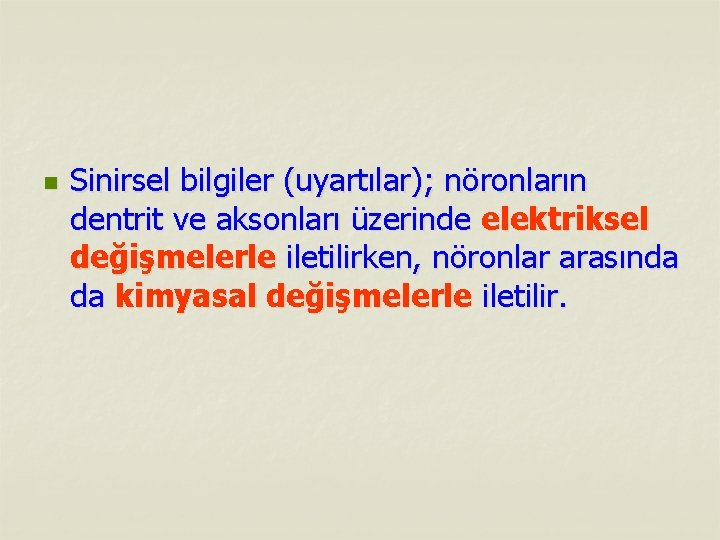 Sinirsel bilgiler (uyartılar); nöronların dentrit ve aksonları üzerinde elektriksel değişmelerle iletilirken, nöronlar arasında da kimyasal değişmelerle iletilir.